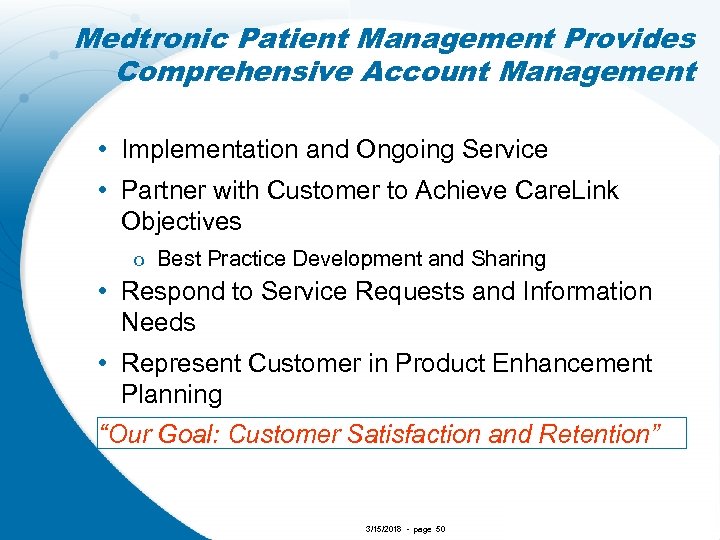 Medtronic Patient Management Provides Comprehensive Account Management

• Implementation and Ongoing Service
• Partner with Customer to Achieve CareLink Objectives
o Best Practice Development and Sharing
• Respond to Service Requests and Information Needs
• Represent Customer in Product Enhancement Planning

"Our Goal: Customer Satisfaction and Retention"

3/15/2018 - page 50